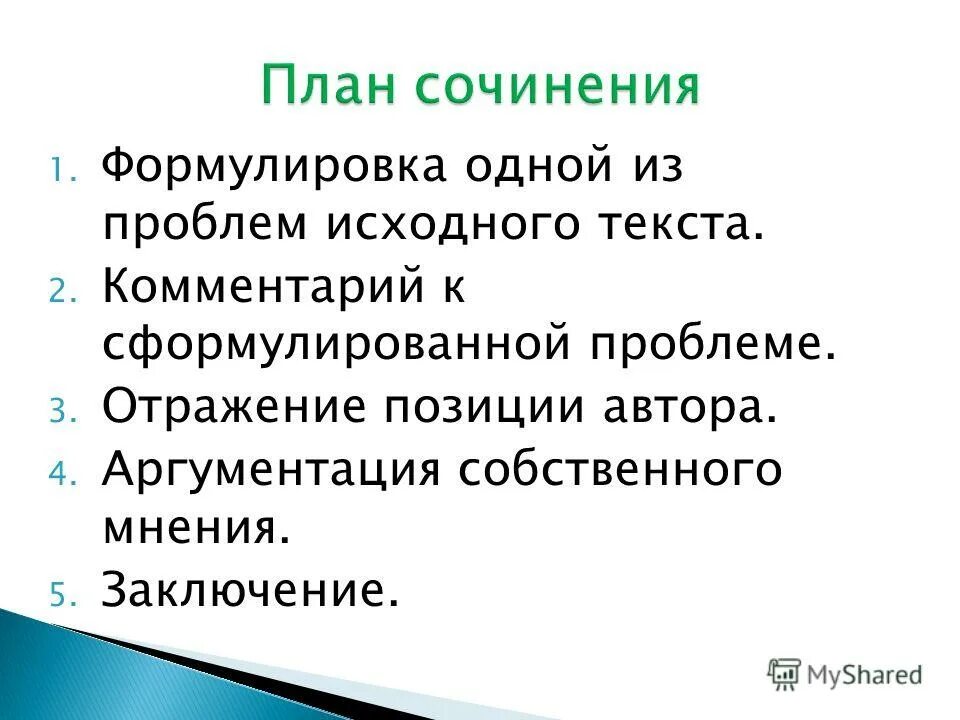 План сочинения

1. Формулировка одной из проблем исходного текста.
2. Комментарий к сформулированной проблеме.
3. Отражение позиции автора.
4. Аргументация собственного мнения.
5. Заключение.

MyShared